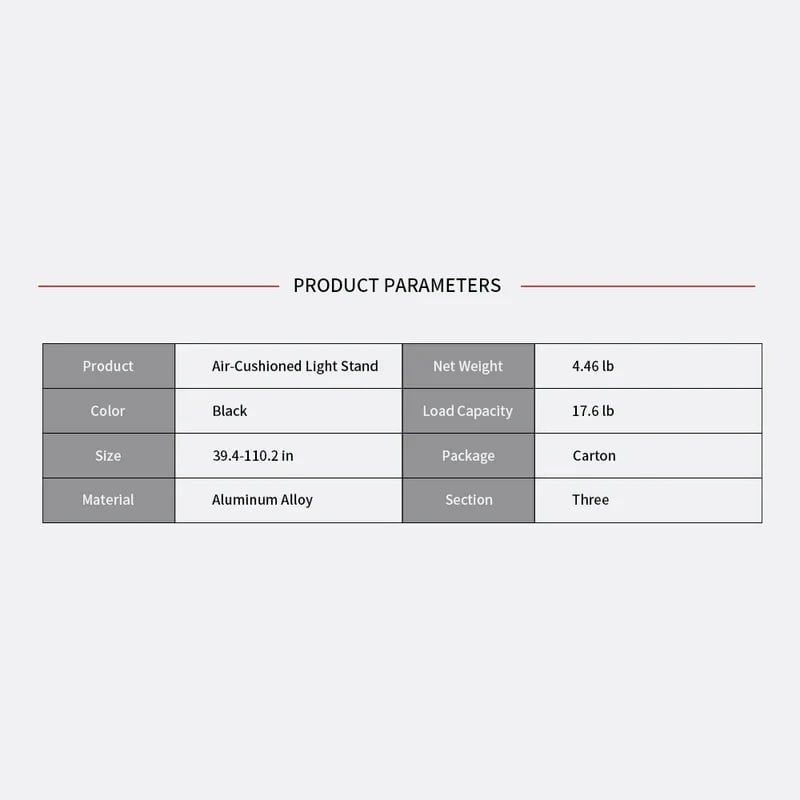 PRODUCT PARAMETERS

| Product | Air-Cushioned Light Stand | Net Weight | 4.46 lb |
|---|---|---|---|
| Color | Black | Load Capacity | 17.6 lb |
| Size | 39.4-110.2 in | Package | Carton |
| Material | Aluminum Alloy | Section | Three |